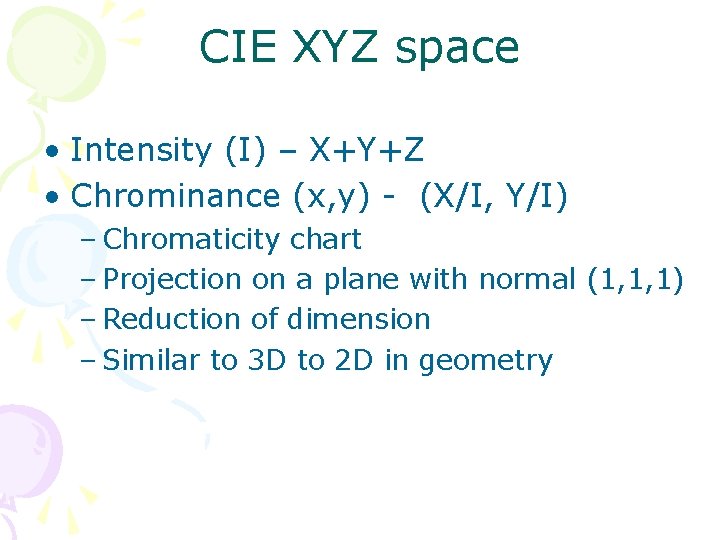 CIE XYZ space

• Intensity (I) – X+Y+Z
• Chrominance (x,y) - (X/I, Y/I)
– Chromaticity chart
– Projection on a plane with normal (1,1,1)
– Reduction of dimension
– Similar to 3D to 2D in geometry